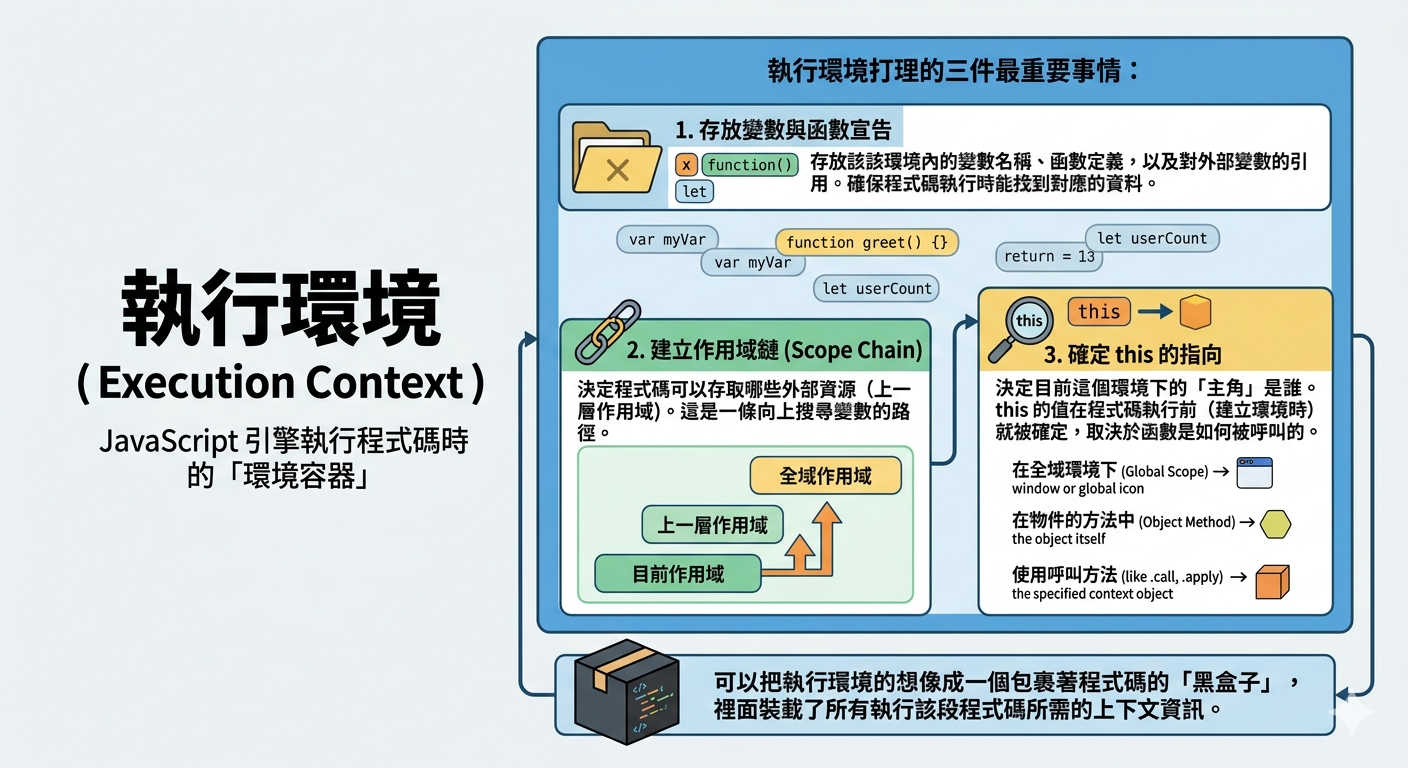 執行環境
( Execution Context )
JavaScript 引擎執行程式碼時的「環境容器」

執行環境打理的三件最重要事情：

1. 存放變數與函數宣告
x function()
let
存放該該環境內的變數名稱、函數定義，以及對外部變數的引用。確保程式碼執行時能找到對應的資料。

var myVar
function greet() {}
var myVar
let userCount
return = 13
let userCount

2. 建立作用域鏈 (Scope Chain)
決定程式碼可以存取哪些外部資源（上一層作用域）。這是一條向上搜尋變數的路徑。
全域作用域
上一層作用域
目前作用域

this
this → 
3. 確定 this 的指向
決定目前這個環境下的「主角」是誰。this 的值在程式碼執行前（建立環境時）就被確定，取決於函數是如何被呼叫的。
在全域環境下 (Global Scope) → window or global icon
在物件的方法中 (Object Method) → the object itself
使用呼叫方法 (like .call, .apply) → the specified context object

可以把執行環境的想像成一個包裹著程式碼的「黑盒子」，裡面裝載了所有執行該段程式碼所需的上下文資訊。